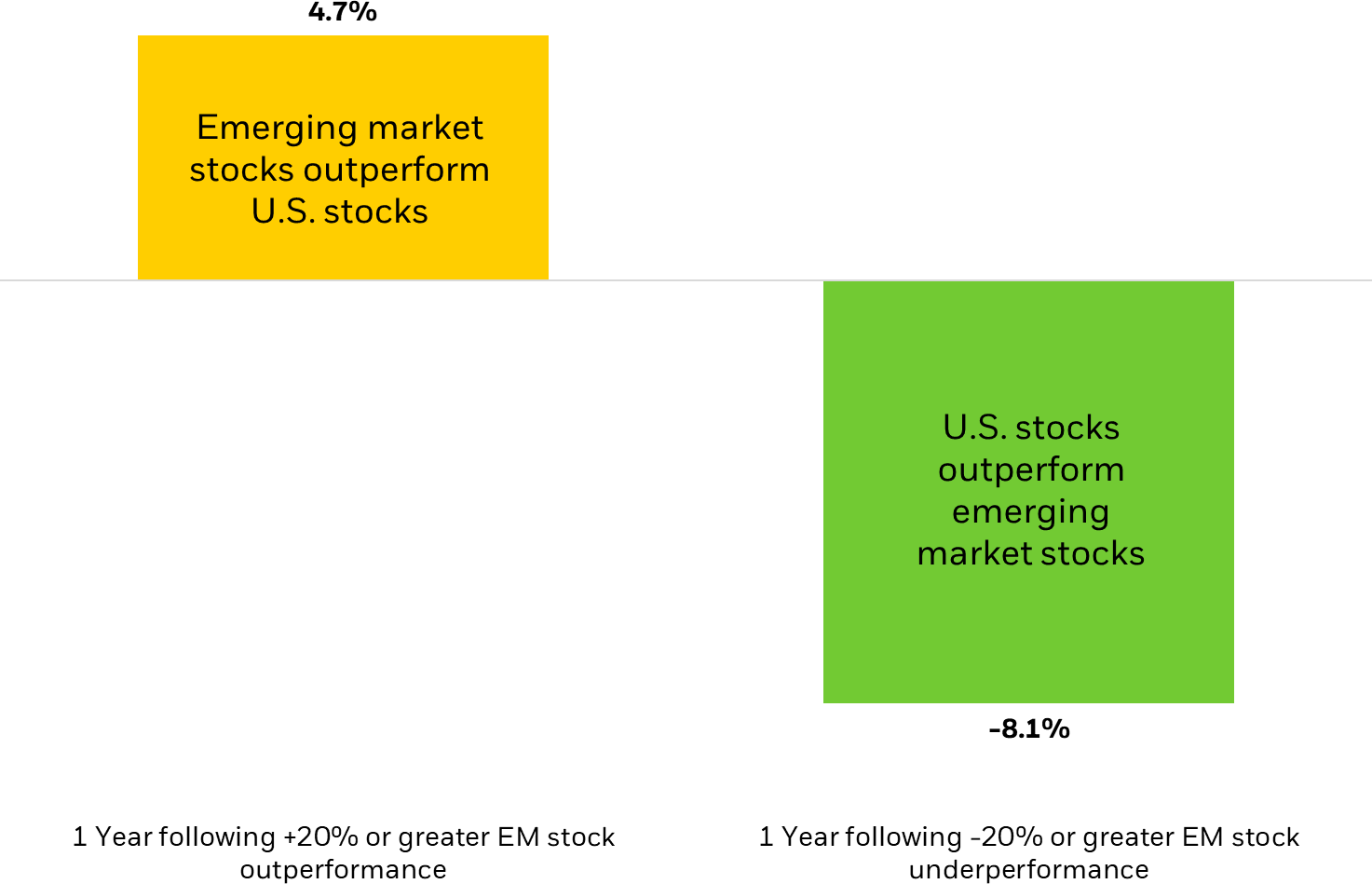 4.7%

Emerging market stocks outperform U.S. stocks

U.S. stocks outperform emerging market stocks

-8.1%

1 Year following +20% or greater EM stock outperformance

1 Year following -20% or greater EM stock underperformance